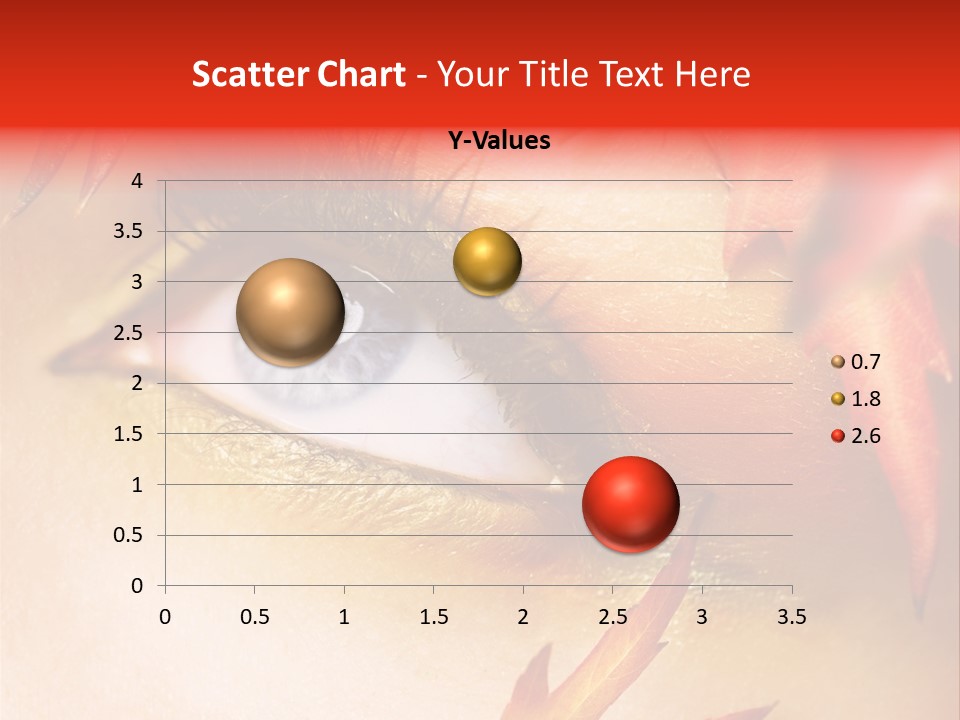 Scatter Chart - Your Title Text Here

Y-Values

4
3.5
3
2.5
2
1.5
1
0.5
0

0 0.5 1 1.5 2 2.5 3 3.5

0.7
1.8
2.6